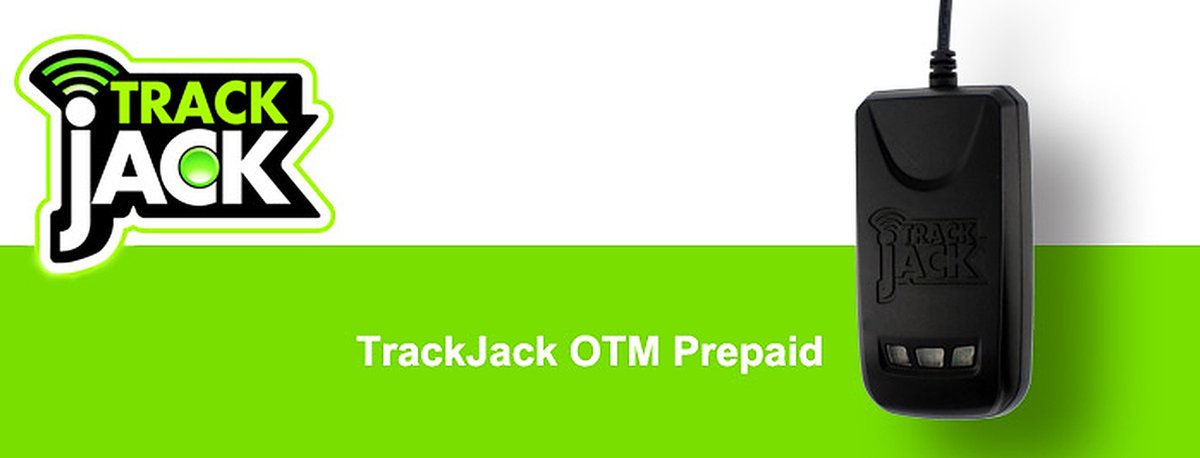 TRACK JACK

TRACK JACK

TrackJack OTM Prepaid